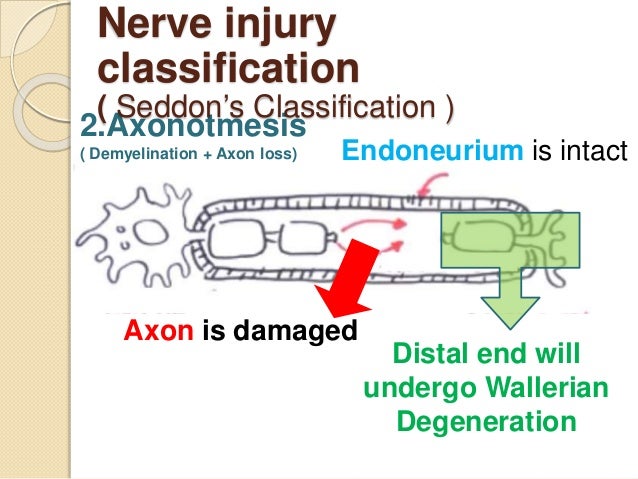 Nerve injury classification
( Seddon's Classification )

2.Axonotmesis
( Demyelination + Axon loss)

Endoneurium is intact

Axon is damaged

Distal end will undergo Wallerian Degeneration